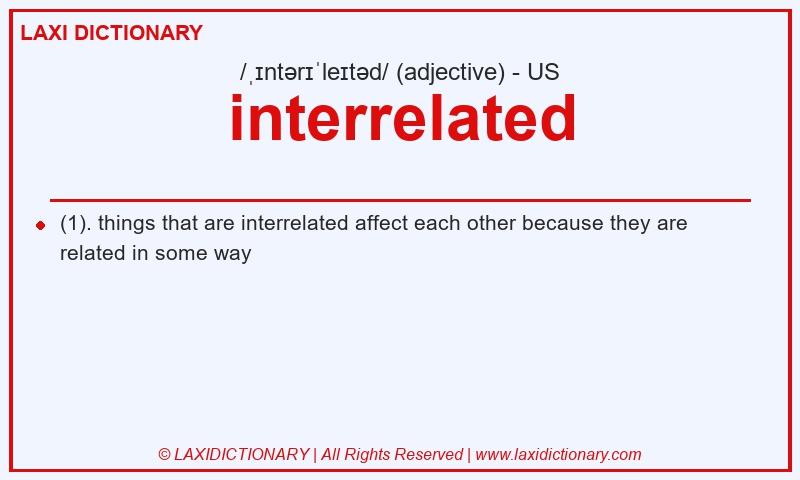 LAXI DICTIONARY

/ˌɪntərɪˈleɪtəd/ (adjective) - US

interrelated

(1). things that are interrelated affect each other because they are related in some way

© LAXIDICTIONARY | All Rights Reserved | www.laxidictionary.com